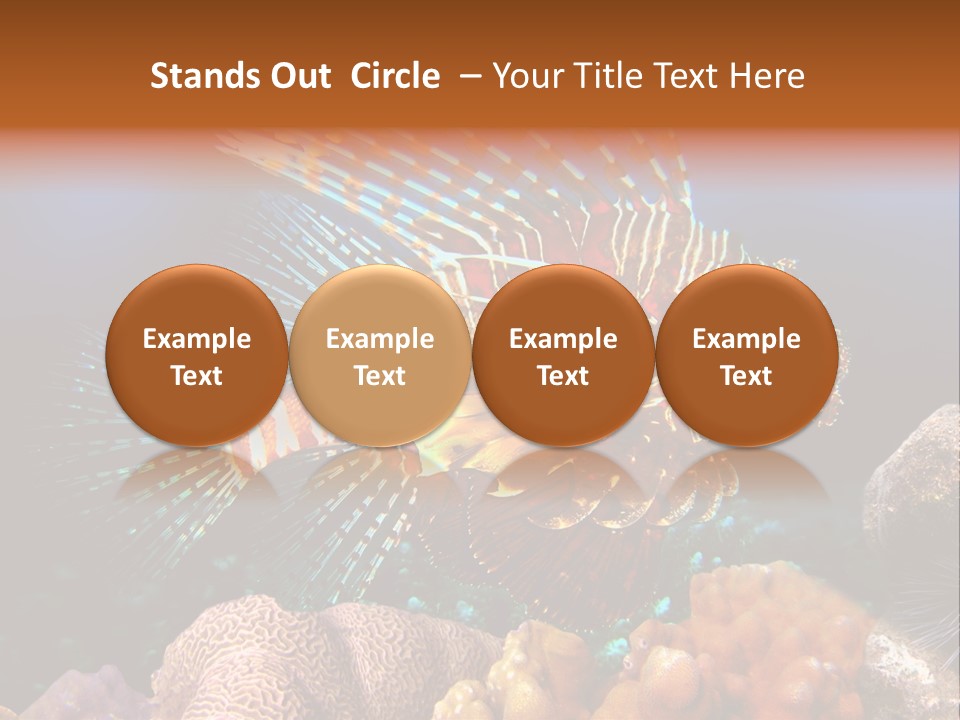 Stands Out Circle – Your Title Text Here

Example Text

Example Text

Example Text

Example Text